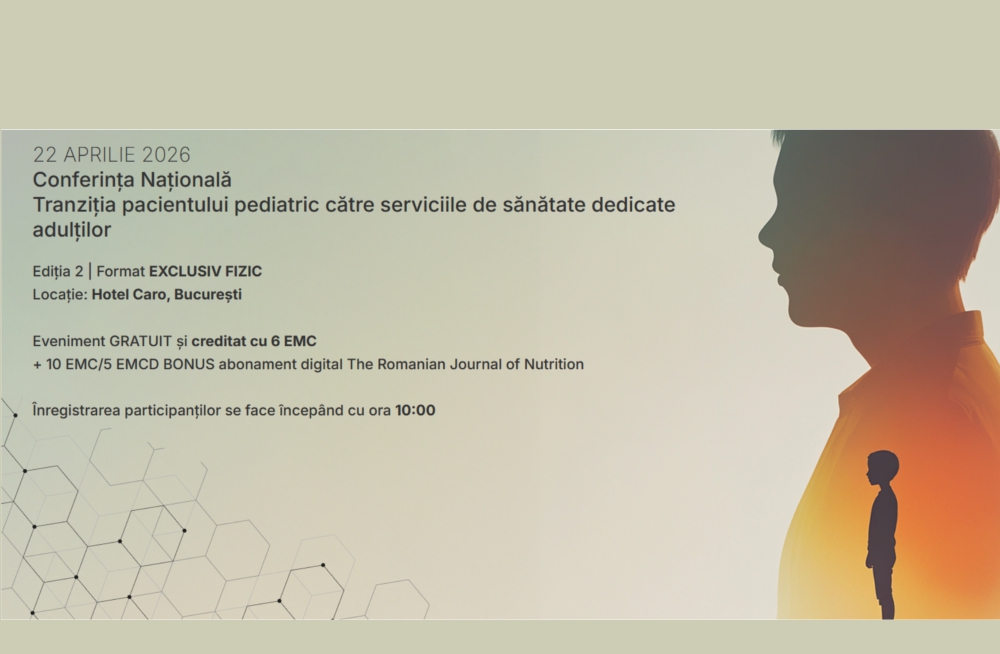 22 APRILIE 2026
Conferința Națională
Tranziția pacientului pediatric către serviciile de sănătate dedicate adulților

Ediția 2 | Format EXCLUSIV FIZIC
Locație: Hotel Caro, București

Eveniment GRATUIT și creditat cu 6 EMC
+ 10 EMC/5 EMCD BONUS abonament digital The Romanian Journal of Nutrition

Înregistrarea participanților se face începând cu ora 10:00